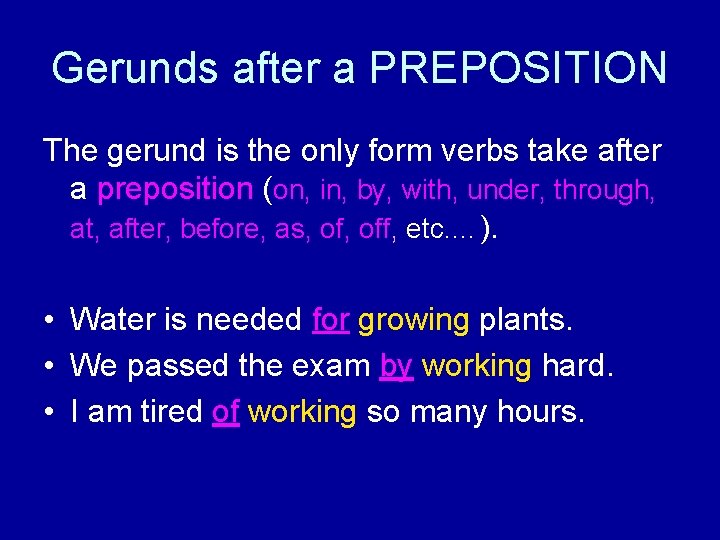 Gerunds after a PREPOSITION

The gerund is the only form verbs take after a preposition (on, in, by, with, under, through, at, after, before, as, of, off, etc.... ).

• Water is needed for growing plants.
• We passed the exam by working hard.
• I am tired of working so many hours.